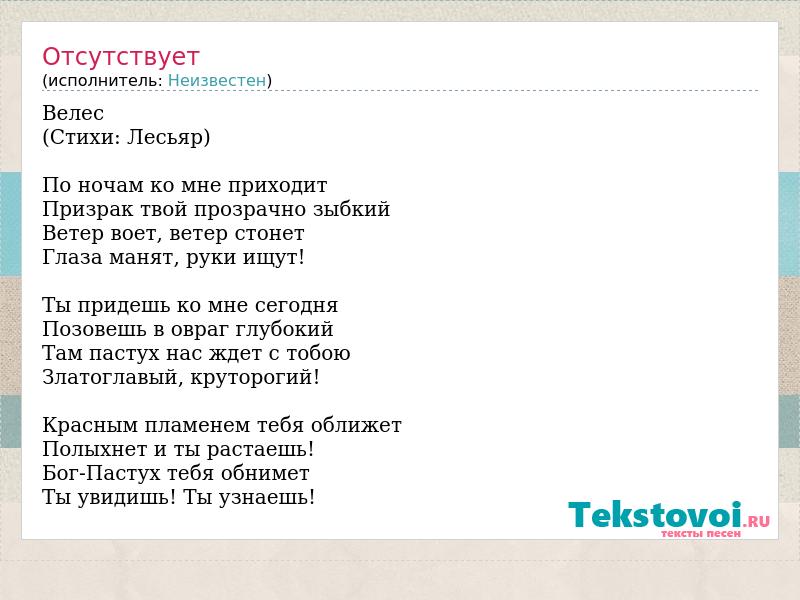 Отсутствует
(исполнитель: Неизвестен)

Велес
(Стихи: Лесьяр)

По ночам ко мне приходит
Призрак твой прозрачно зыбкий
Ветер воет, ветер стонет
Глаза манят, руки ищут!

Ты придешь ко мне сегодня
Позовешь в овраг глубокий
Там пастух нас ждет с тобою
Златоглавый, круторогий!

Красным пламенем тебя оближет
Полыхнет и ты растаешь!
Бог-Пастух тебя обнимет
Ты увидишь! Ты узнаешь!

Tekstovoi.RU
тексты песен